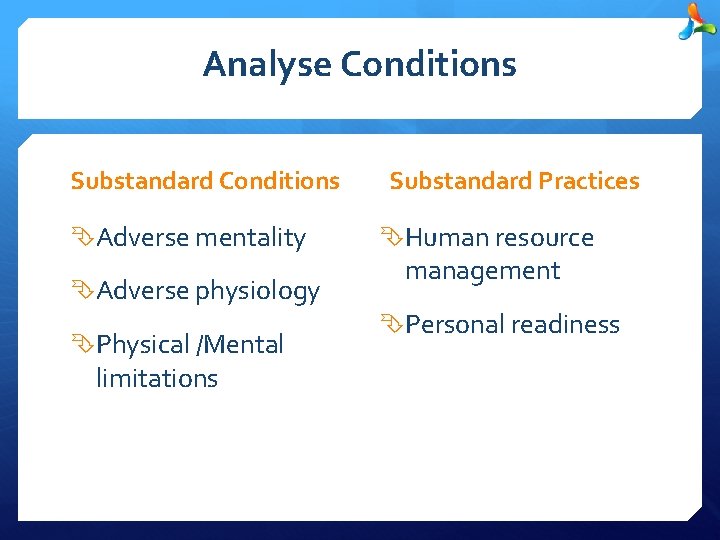 Analyse Conditions

Substandard Conditions

Adverse mentality

Adverse physiology

Physical /Mental limitations

Substandard Practices

Human resource management

Personal readiness